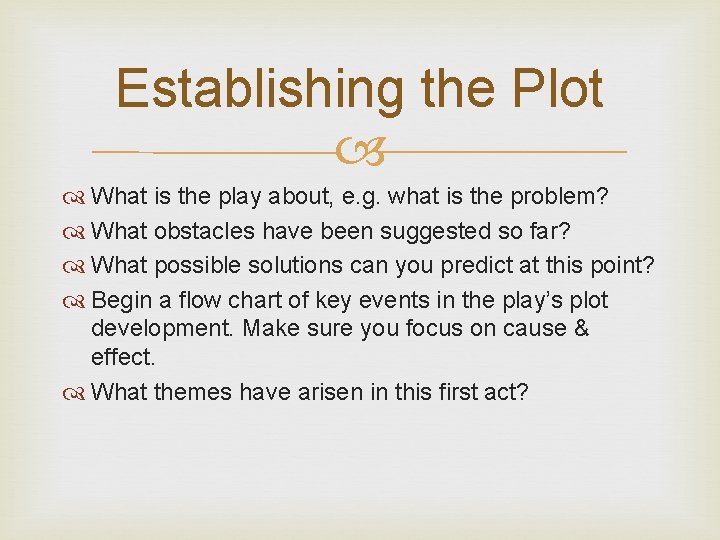 Establishing the Plot

What is the play about, e.g. what is the problem?

What obstacles have been suggested so far?

What possible solutions can you predict at this point?

Begin a flow chart of key events in the play's plot development. Make sure you focus on cause & effect.

What themes have arisen in this first act?